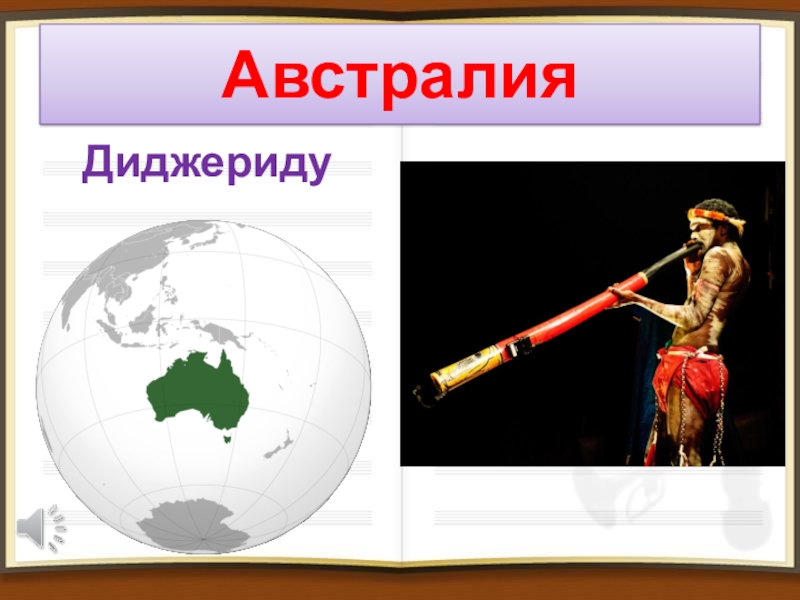 Австралия

Диджериду